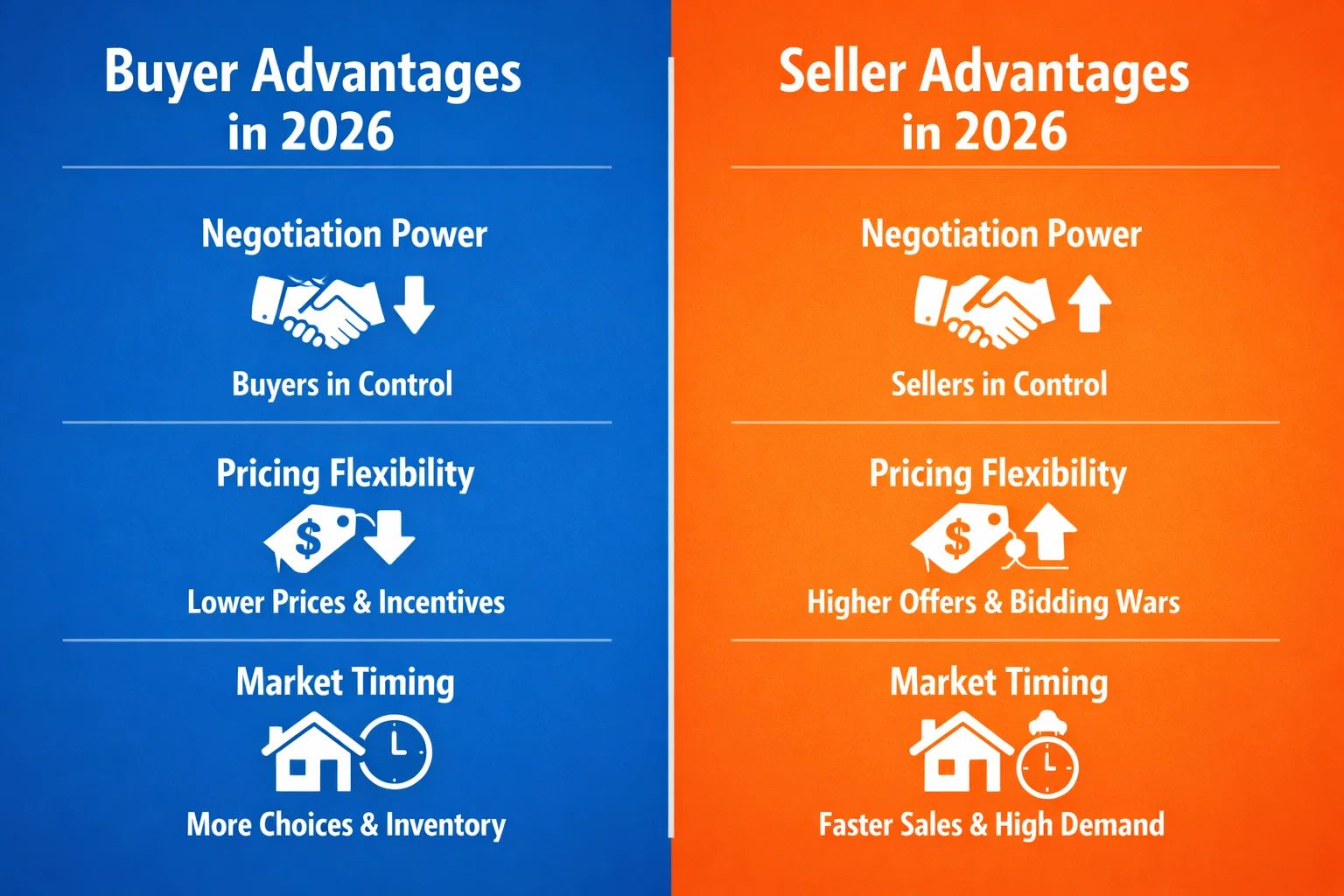 Buyer Advantages in 2026

Negotiation Power

Buyers in Control

Pricing Flexibility

$

Lower Prices & Incentives

Market Timing

More Choices & Inventory

Seller Advantages in 2026

Negotiation Power

Sellers in Control

Pricing Flexibility

$

Higher Offers & Bidding Wars

Market Timing

Faster Sales & High Demand